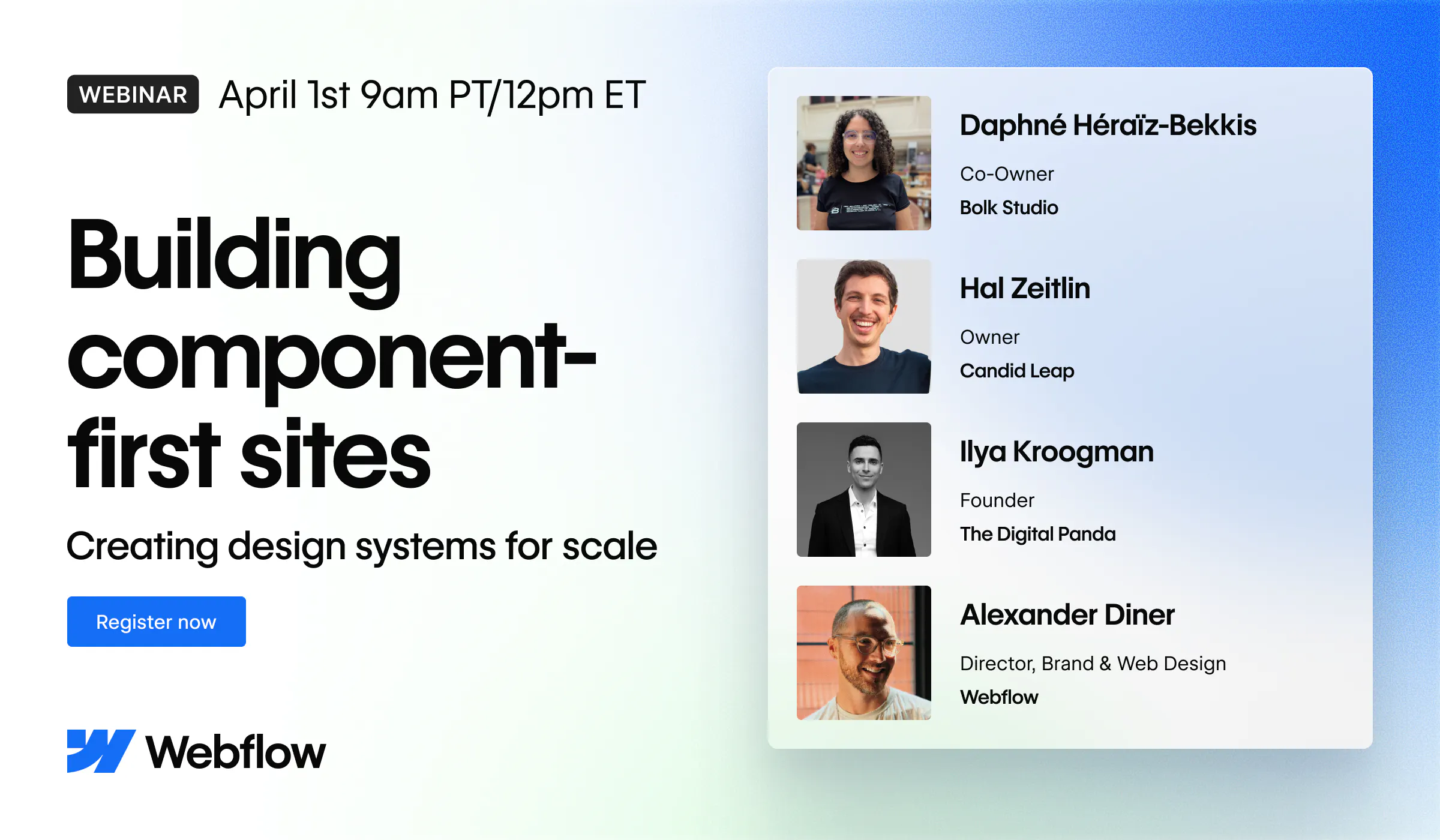 WEBINAR April 1st 9am PT/12pm ET

Building component-first sites

Creating design systems for scale

Register now

Webflow

Daphné Héraïz-Bekkis
Co-Owner
Bolk Studio

Hal Zeitlin
Owner
Candid Leap

Ilya Kroogman
Founder
The Digital Panda

Alexander Diner
Director, Brand & Web Design
Webflow